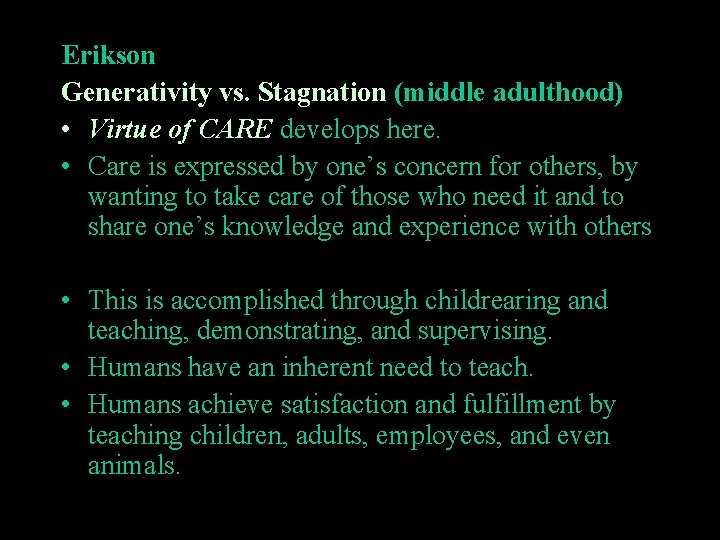 Erikson

Generativity vs. Stagnation (middle adulthood)

• Virtue of CARE develops here.
• Care is expressed by one’s concern for others, by wanting to take care of those who need it and to share one’s knowledge and experience with others

• This is accomplished through childrearing and teaching, demonstrating, and supervising.
• Humans have an inherent need to teach.
• Humans achieve satisfaction and fulfillment by teaching children, adults, employees, and even animals.